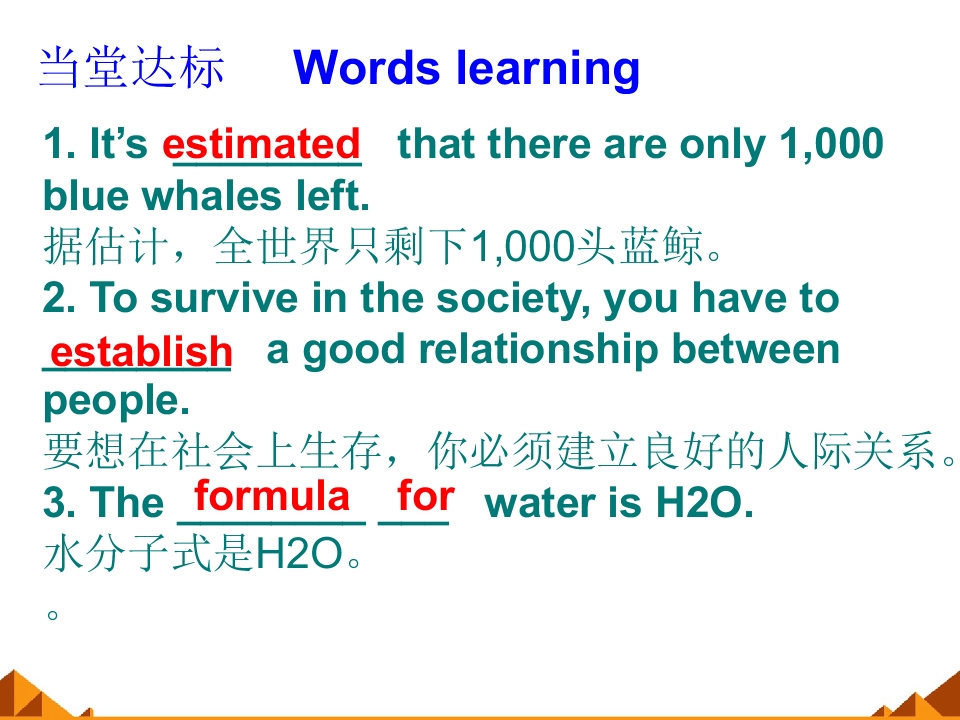 当堂达标　Words learning

1. It’s estimated that there are only 1,000 blue whales left.
据估计，全世界只剩下1,000头蓝鲸。

2. To survive in the society, you have to establish a good relationship between people.
要想在社会上生存，你必须建立良好的人际关系。

3. The formula for water is H2O.
水分子式是H2O。
。